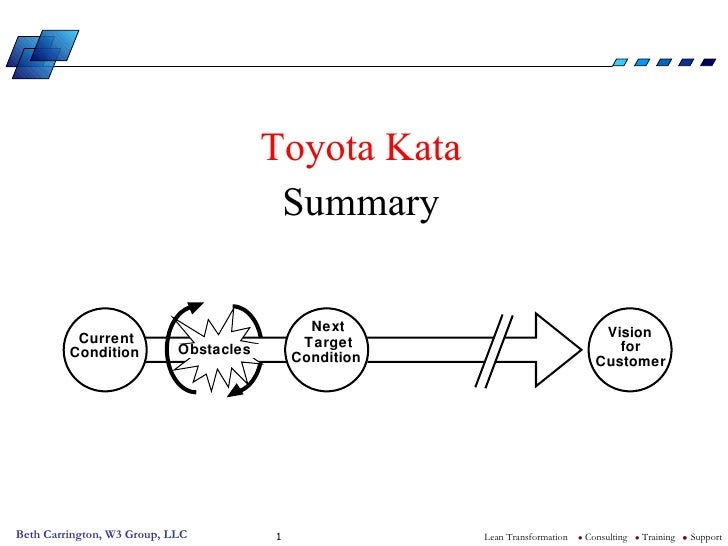 Toyota Kata

Summary

Current Condition

Obstacles

Next Target Condition

Vision for Customer

Beth Carrington, W3 Group, LLC

1

Lean Transformation • Consulting • Training • Support